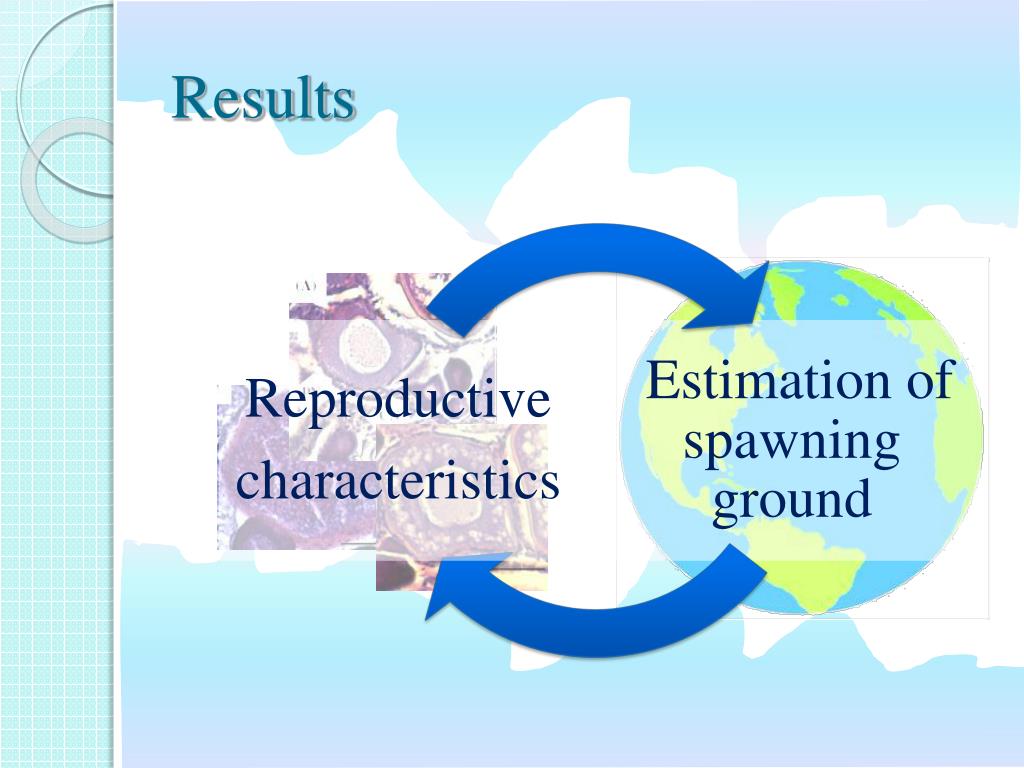 Results

(A)

Reproductive characteristics

Estimation of spawning ground